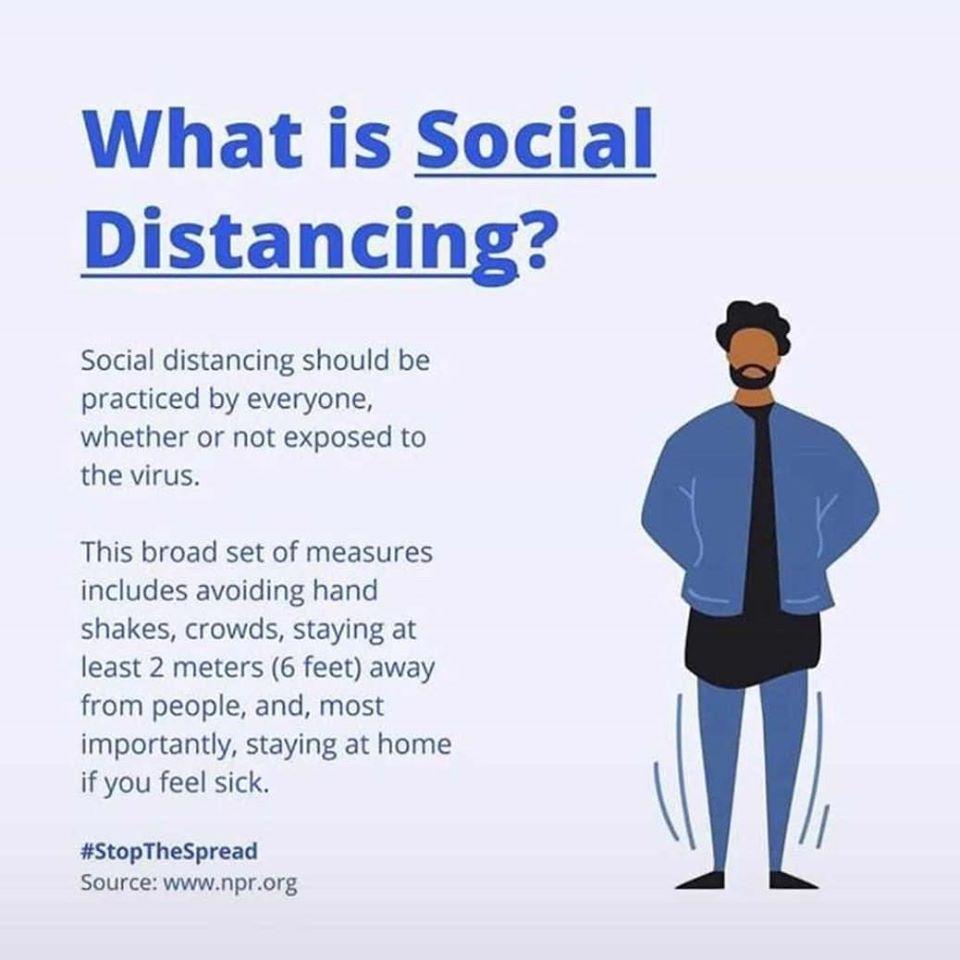 What is Social Distancing?

Social distancing should be practiced by everyone, whether or not exposed to the virus.

This broad set of measures includes avoiding hand shakes, crowds, staying at least 2 meters (6 feet) away from people, and, most importantly, staying at home if you feel sick.

#StopTheSpread
Source: www.npr.org